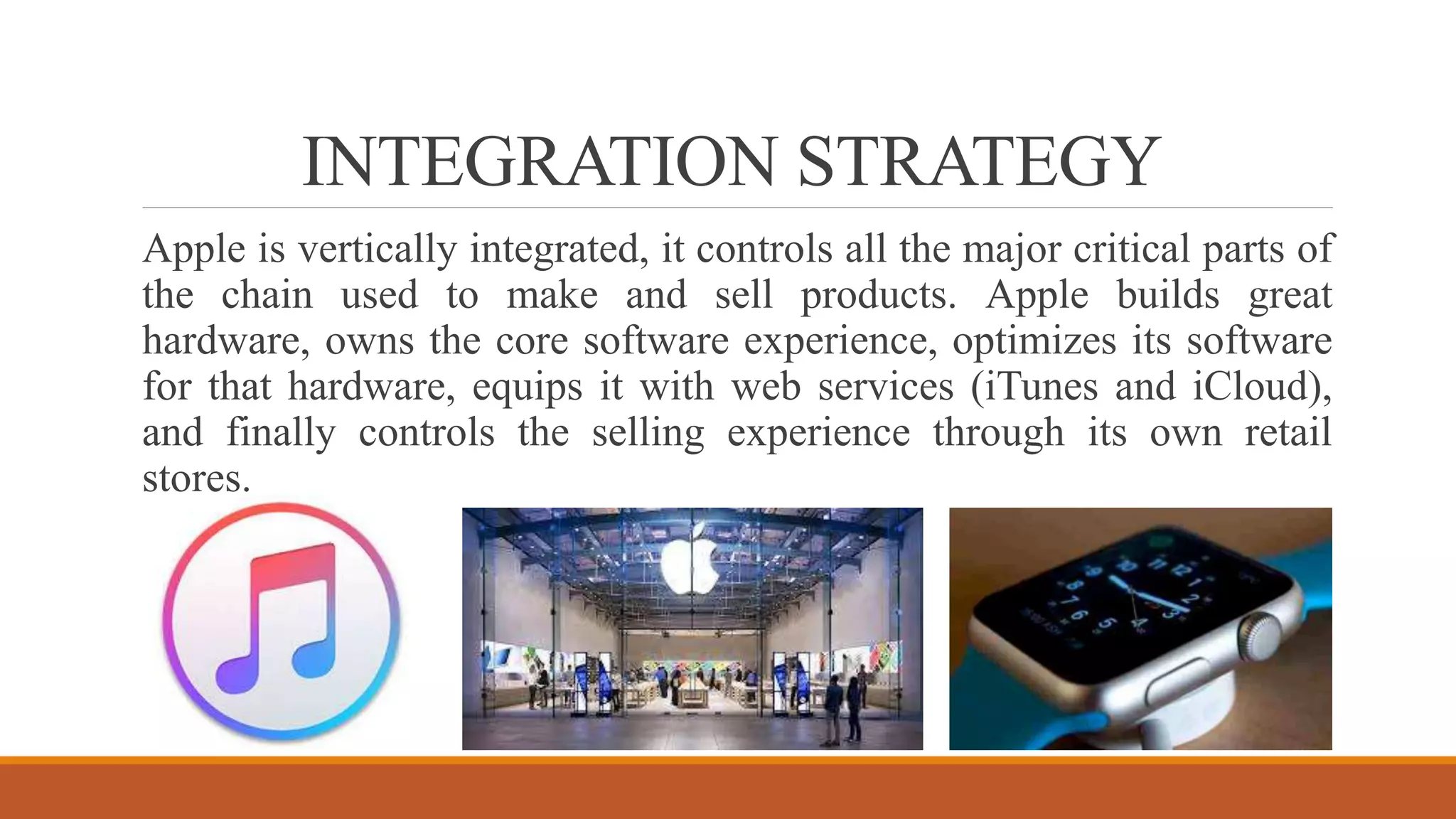 INTEGRATION STRATEGY

Apple is vertically integrated, it controls all the major critical parts of the chain used to make and sell products. Apple builds great hardware, owns the core software experience, optimizes its software for that hardware, equips it with web services (iTunes and iCloud), and finally controls the selling experience through its own retail stores.